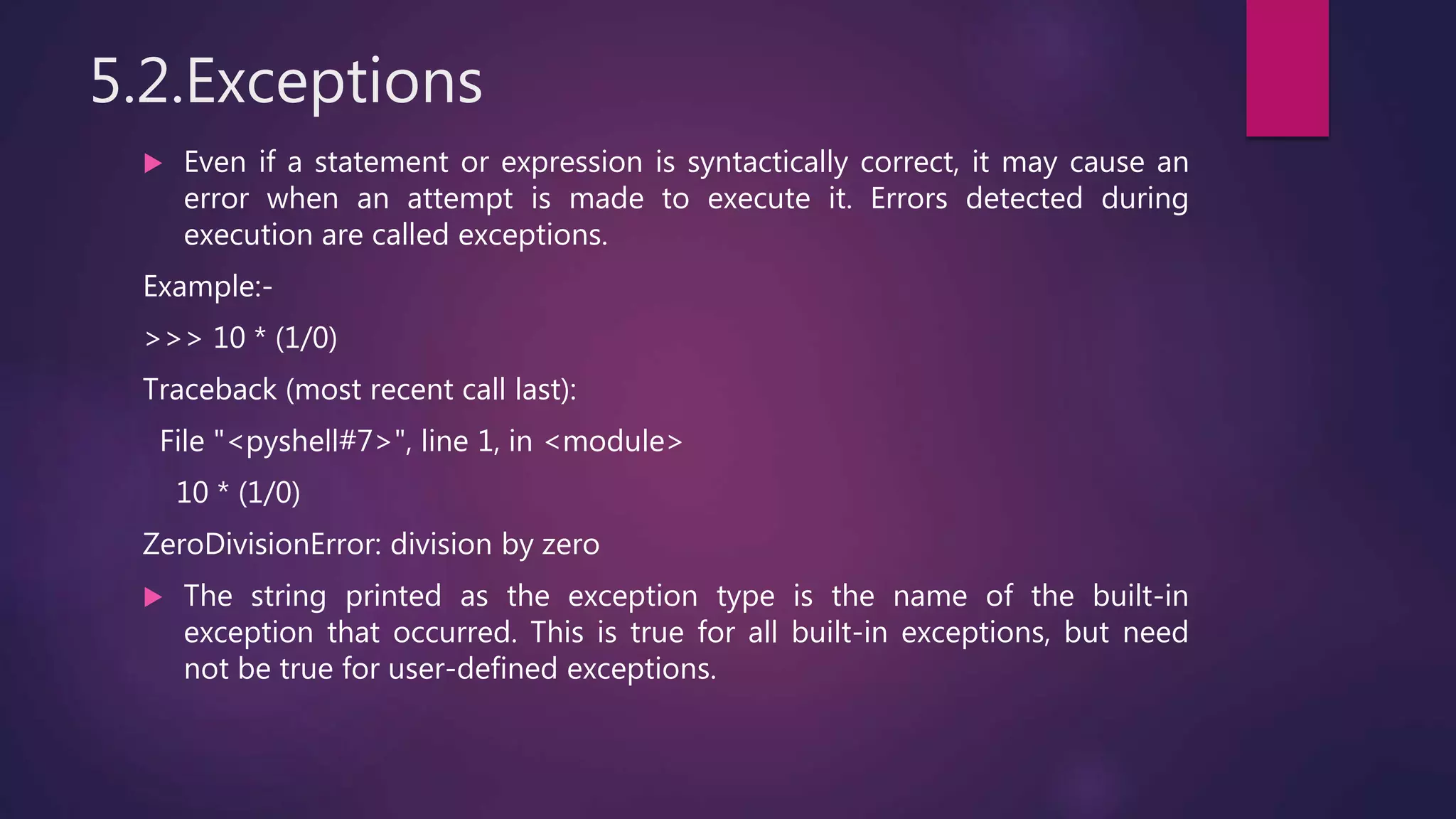 5.2.Exceptions

Even if a statement or expression is syntactically correct, it may cause an error when an attempt is made to execute it. Errors detected during execution are called exceptions.

Example:-

>>> 10 * (1/0)

Traceback (most recent call last):

File "<pyshell#7>", line 1, in <module>

10 * (1/0)

ZeroDivisionError: division by zero

The string printed as the exception type is the name of the built-in exception that occurred. This is true for all built-in exceptions, but need not be true for user-defined exceptions.